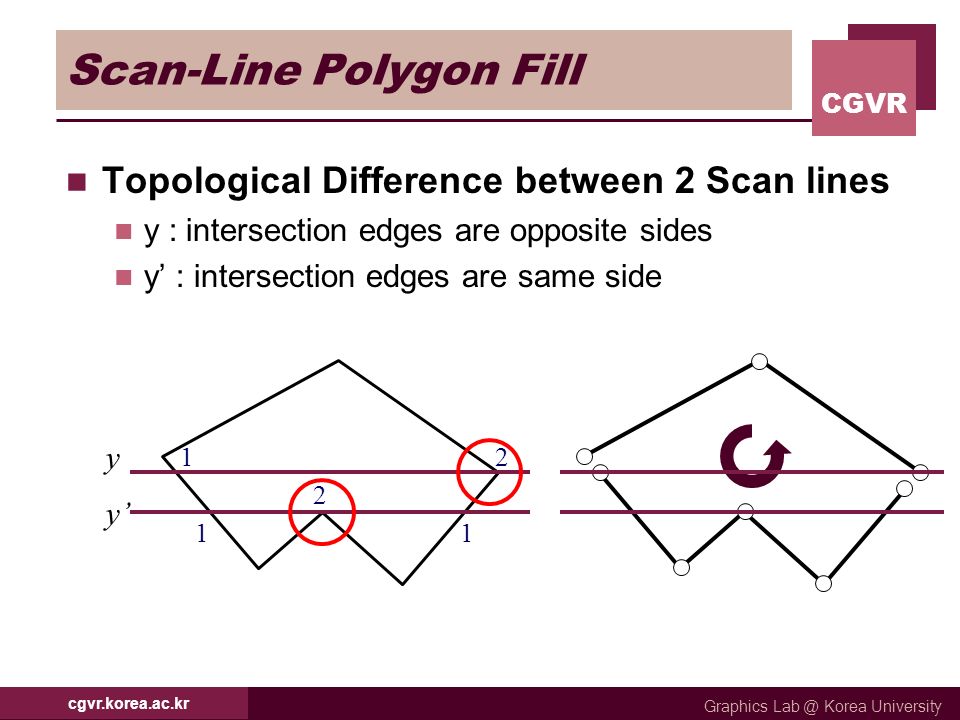 Scan-Line Polygon Fill

CGVR

Topological Difference between 2 Scan lines

y : intersection edges are opposite sides

y’ : intersection edges are same side

y
y’
1
2
2
1
1

cgvr.korea.ac.kr

Graphics Lab @ Korea University